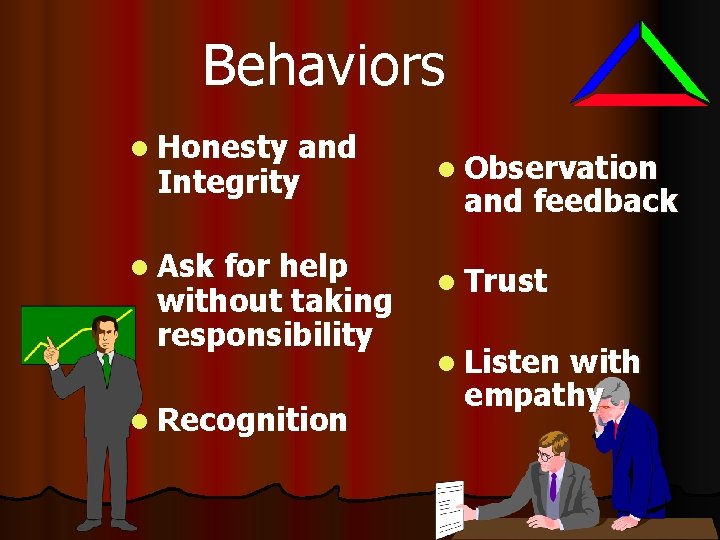 Behaviors

- Honesty and Integrity
- Ask for help without taking responsibility
- Recognition

- Observation and feedback
- Trust
- Listen with empathy